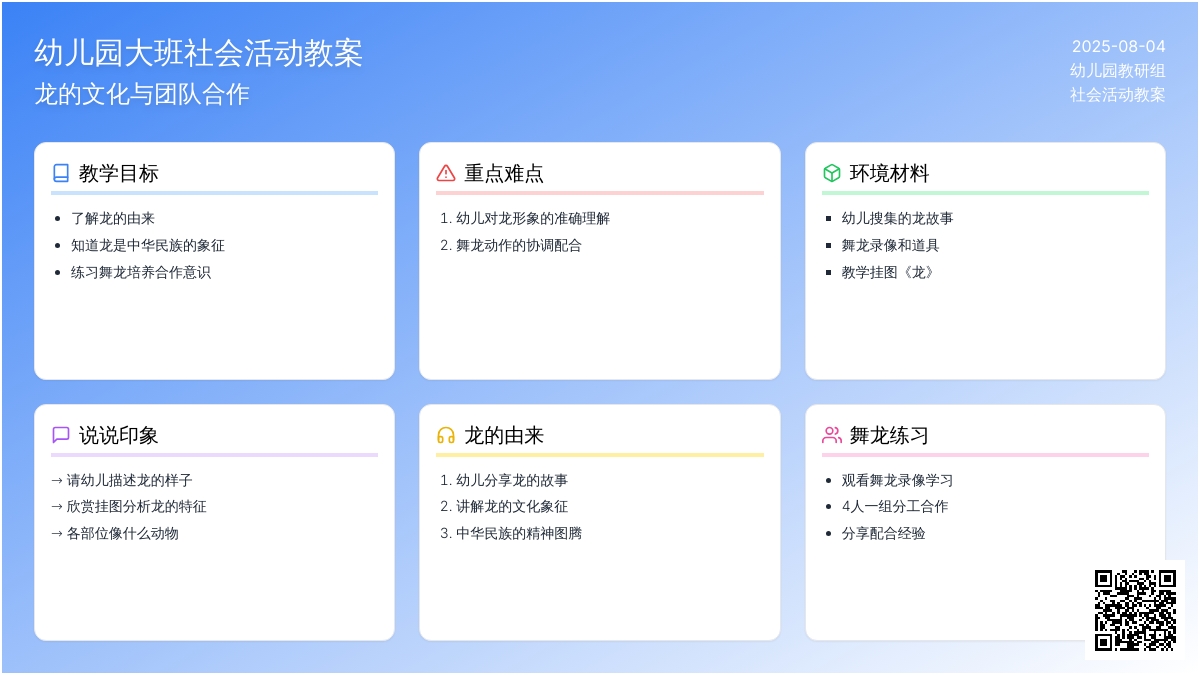 幼儿园大班社会活动教案
龙的文化与团队合作

2025-08-04
幼儿园教研组
社会活动教案

教学目标

- 了解龙的由来
- 知道龙是中华民族的象征
- 练习舞龙培养合作意识

重点难点

1. 幼儿对龙形象的准确理解
2. 舞龙动作的协调配合

环境材料

- 幼儿搜集的龙故事
- 舞龙录像和道具
- 教学挂图《龙》

说说印象

→ 请幼儿描述龙的样子
→ 欣赏挂图分析龙的特征
→ 各部位像什么动物

龙的由来

1. 幼儿分享龙的故事
2. 讲解龙的文化象征
3. 中华民族的精神图腾

舞龙练习

- 观看舞龙录像学习
- 4人一组分工合作
- 分享配合经验